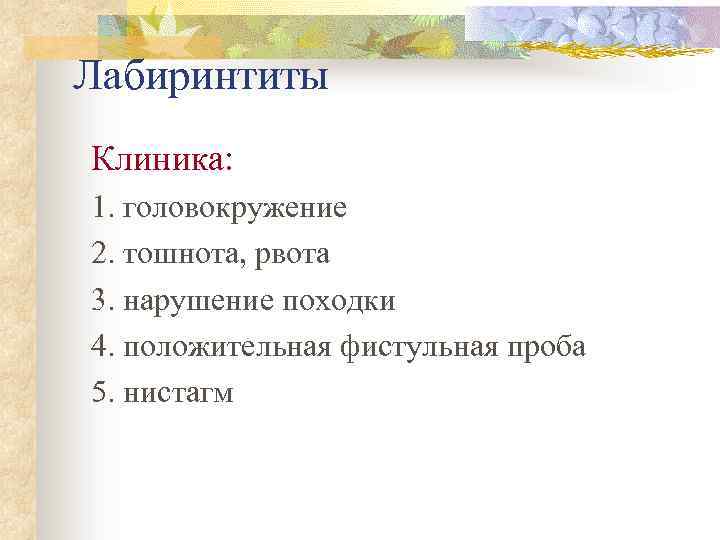 Лабиринтиты

Клиника:
1. головокружение
2. тошнота, рвота
3. нарушение походки
4. положительная фистульная проба
5. нистагм